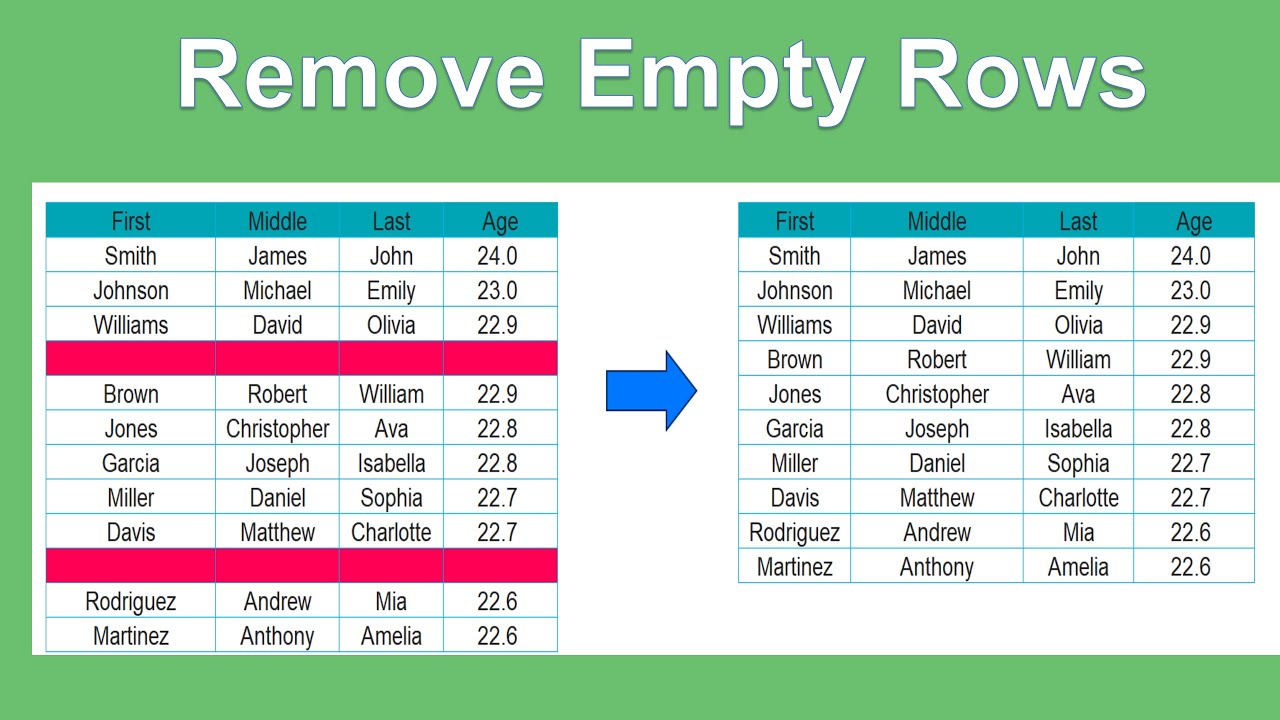 Remove Empty Rows

| First | Middle | Last | Age |
|---|---|---|---|
| Smith | James | John | 24.0 |
| Johnson | Michael | Emily | 23.0 |
| Williams | David | Olivia | 22.9 |
| | | | |
| Brown | Robert | William | 22.9 |
| Jones | Christopher | Ava | 22.8 |
| Garcia | Joseph | Isabella | 22.8 |
| Miller | Daniel | Sophia | 22.7 |
| Davis | Matthew | Charlotte | 22.7 |
| | | | |
| Rodriguez | Andrew | Mia | 22.6 |
| Martinez | Anthony | Amelia | 22.6 |

| First | Middle | Last | Age |
|---|---|---|---|
| Smith | James | John | 24.0 |
| Johnson | Michael | Emily | 23.0 |
| Williams | David | Olivia | 22.9 |
| Brown | Robert | William | 22.9 |
| Jones | Christopher | Ava | 22.8 |
| Garcia | Joseph | Isabella | 22.8 |
| Miller | Daniel | Sophia | 22.7 |
| Davis | Matthew | Charlotte | 22.7 |
| Rodriguez | Andrew | Mia | 22.6 |
| Martinez | Anthony | Amelia | 22.6 |